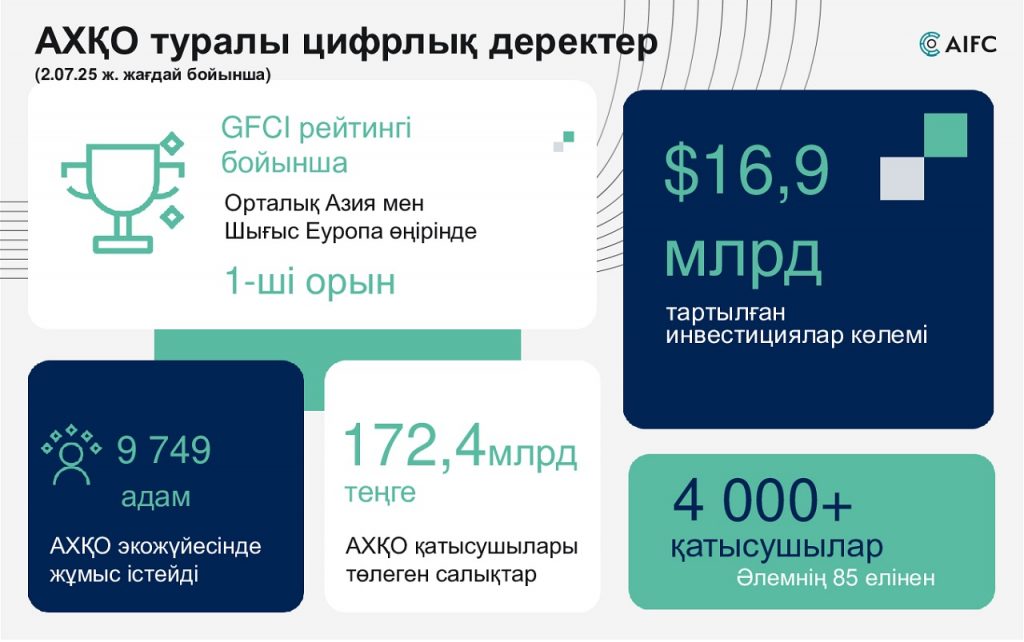 АХҚО туралы цифрлық деректер
(2.07.25 ж. жағдай бойынша)

AIFC

GFCI рейтингі бойынша

Орталық Азия мен Шығыс Еуропа өңірінде

1-ші орын

$16,9 млрд

тартылған инвестициялар көлемі

9 749 адам

АХҚО экожүйесінде жұмыс істейді

172,4млрд теңге

АХҚО қатысушылары төлеген салықтар

4 000+ қатысушылар

Әлемнің 85 елінен